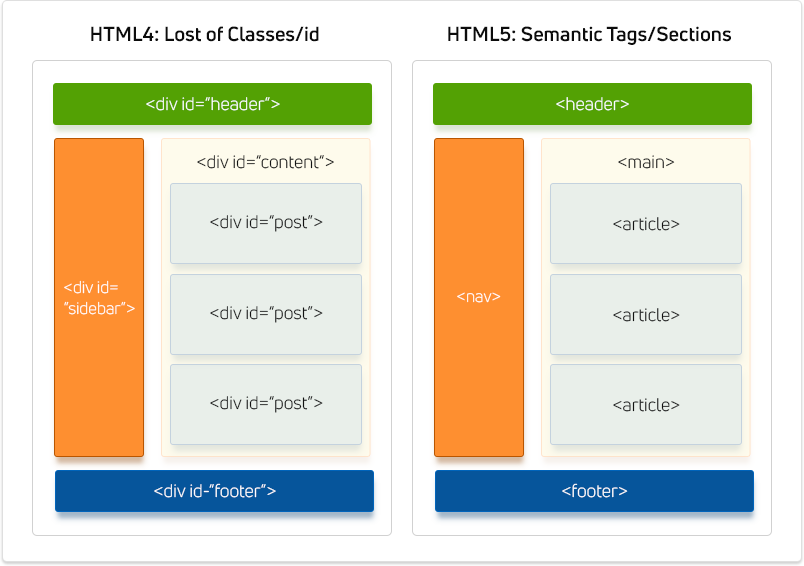 HTML4: Lost of Classes/id

<div id="header">

<div id= "sidebar">

<div id="content">

<div id="post">

<div id="post">

<div id="post">

<div id-"footer">

HTML5: Semantic Tags/Sections

<header>

<nav>

<main>

<article>

<article>

<article>

<footer>